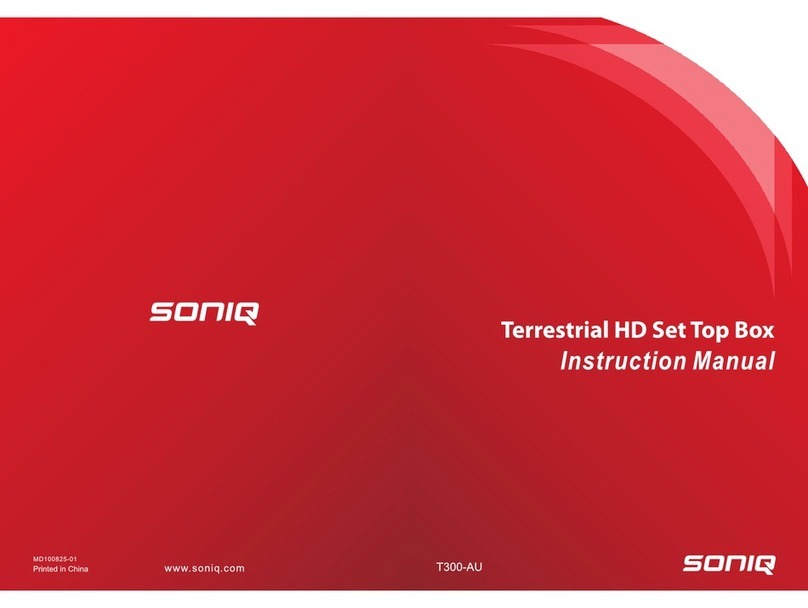 SONIQ

Terrestrial HD Set Top Box
Instruction Manual

MD100825-01
Printed in China

www.soniq.com

T300-AU

SONIQ